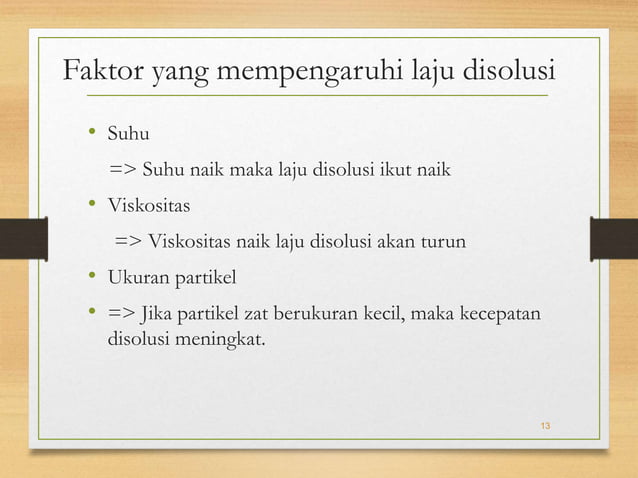 Faktor yang mempengaruhi laju disolusi

• Suhu

=> Suhu naik maka laju disolusi ikut naik

• Viskositas

=> Viskositas naik laju disolusi akan turun

• Ukuran partikel

• => Jika partikel zat berukuran kecil, maka kecepatan disolusi meningkat.

13